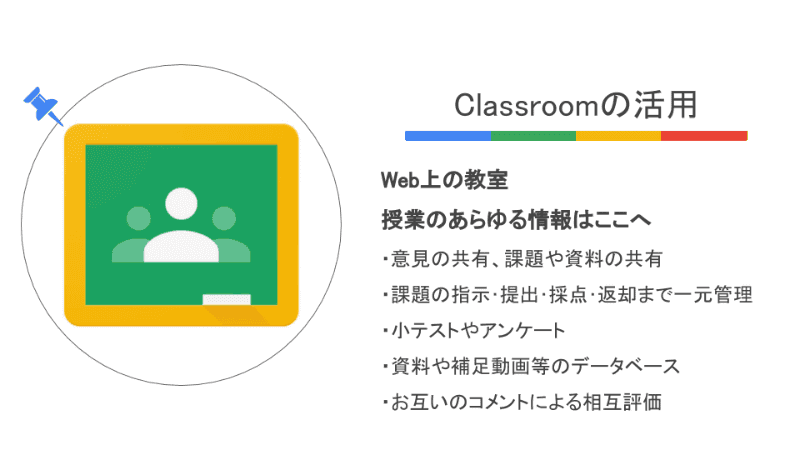 Classroomの活用

Web上の教室

授業のあらゆる情報はここへ

・意見の共有、課題や資料の共有

・課題の指示・提出・採点・返却まで一元管理

・小テストやアンケート

・資料や補足動画等のデータベース

・お互いのコメントによる相互評価